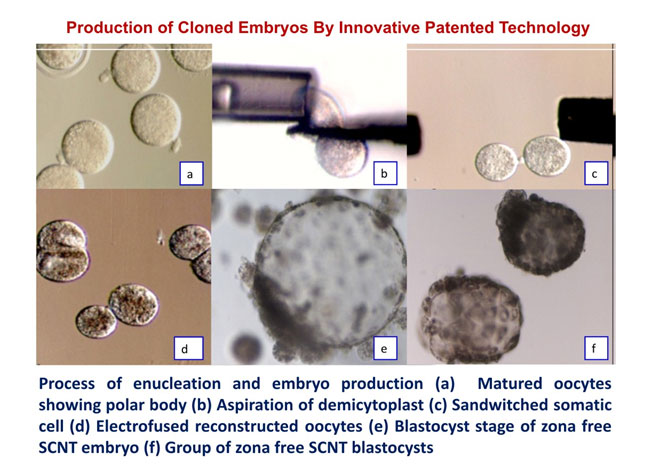 Production of Cloned Embryos By Innovative Patented Technology

a

b

c

d

e

f

Process of enucleation and embryo production (a) Matured oocytes showing polar body (b) Aspiration of demicytoplast (c) Sandwitched somatic cell (d) Electrofused reconstructed oocytes (e) Blastocyst stage of zona free SCNT embryo (f) Group of zona free SCNT blastocysts